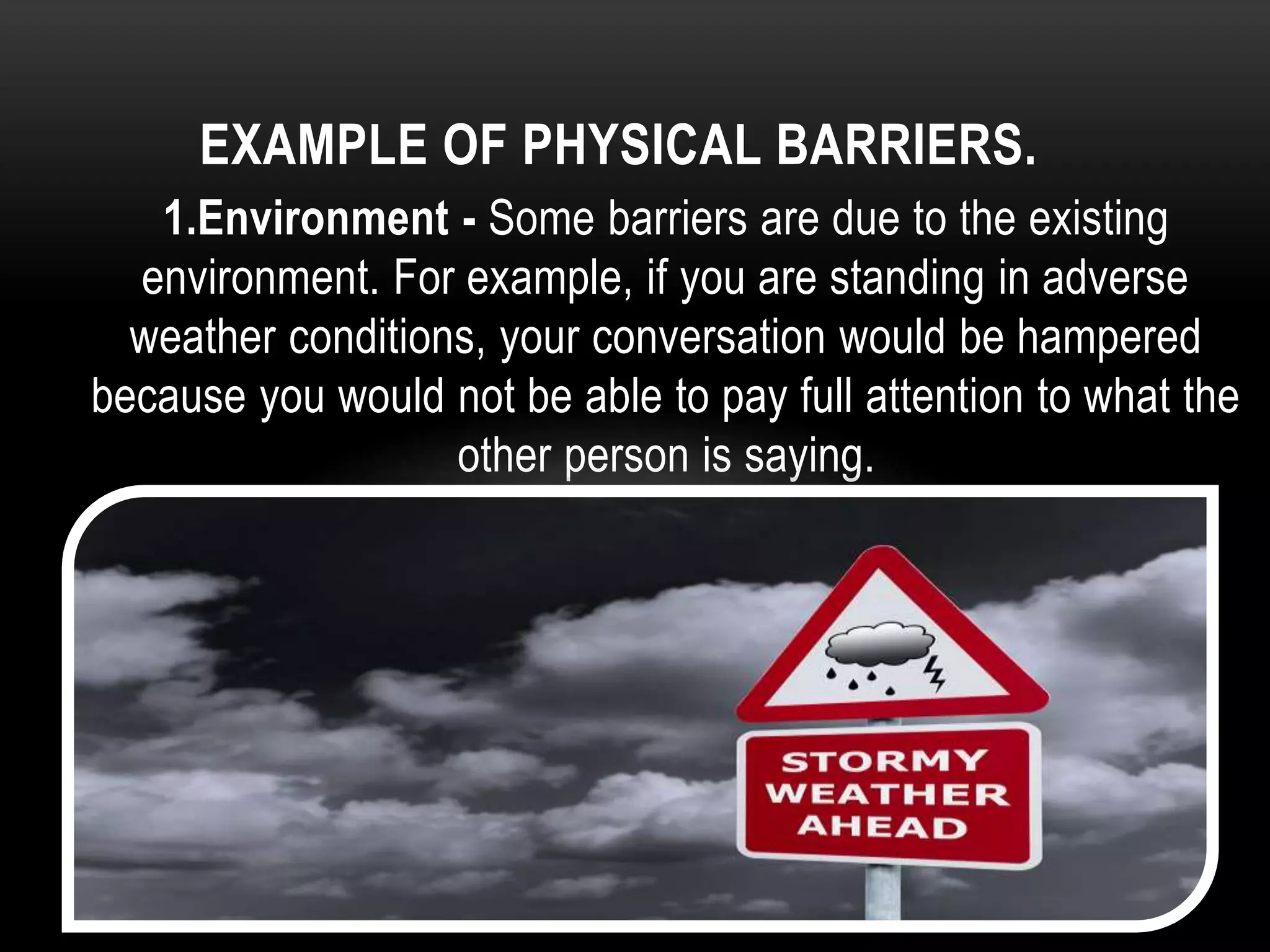 EXAMPLE OF PHYSICAL BARRIERS.

1.Environment - Some barriers are due to the existing environment. For example, if you are standing in adverse weather conditions, your conversation would be hampered because you would not be able to pay full attention to what the other person is saying.

STORMY WEATHER AHEAD